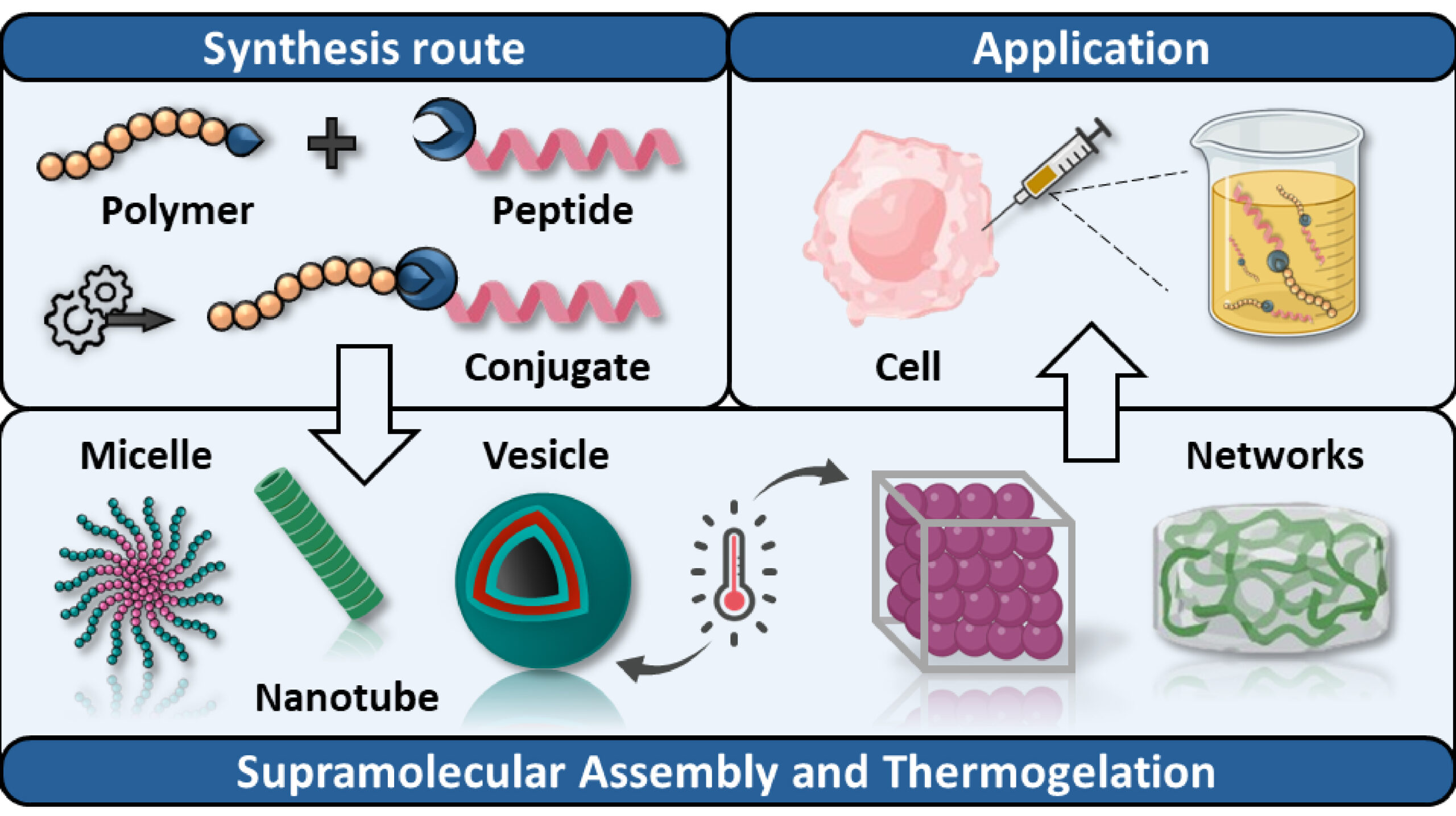 Synthesis route

Polymer

Peptide

Conjugate

Application

Cell

Micelle

Nanotube

Vesicle

Networks

Supramolecular Assembly and Thermogelation